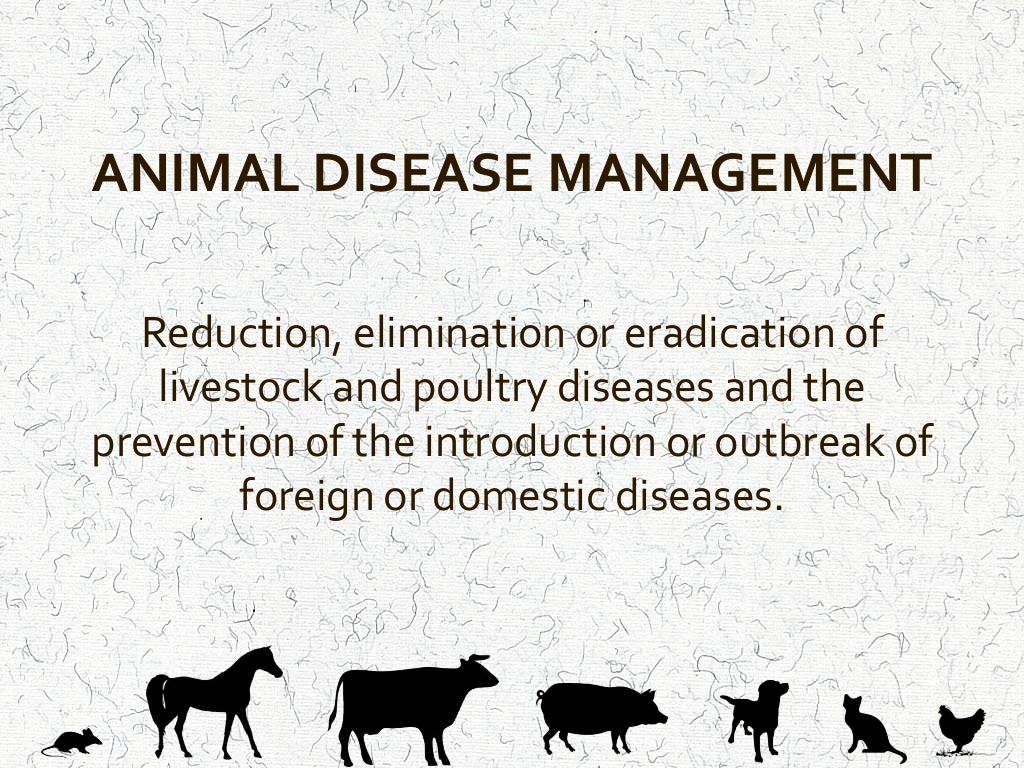 ANIMAL DISEASE MANAGEMENT

Reduction, elimination or eradication of livestock and poultry diseases and the prevention of the introduction or outbreak of foreign or domestic diseases.